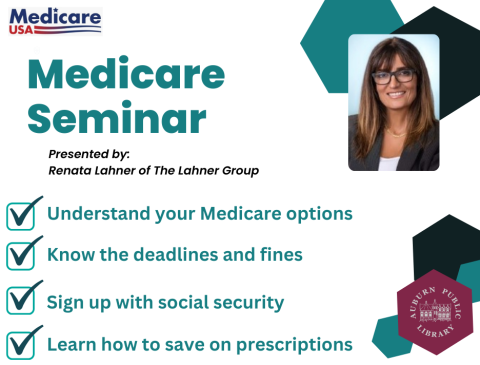 Medicare USA

Medicare Seminar

Presented by:
Renata Lahner of The Lahner Group

Understand your Medicare options

Know the deadlines and fines

Sign up with social security

Learn how to save on prescriptions

AUBURN PUBLIC LIBRARY